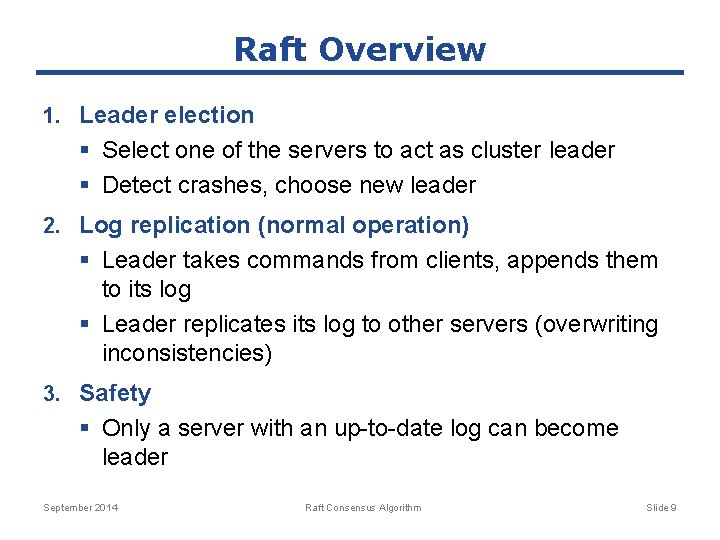 Raft Overview

1. Leader election
▪ Select one of the servers to act as cluster leader
▪ Detect crashes, choose new leader

2. Log replication (normal operation)
▪ Leader takes commands from clients, appends them to its log
▪ Leader replicates its log to other servers (overwriting inconsistencies)

3. Safety
▪ Only a server with an up-to-date log can become leader

September 2014 Raft Consensus Algorithm Slide 9